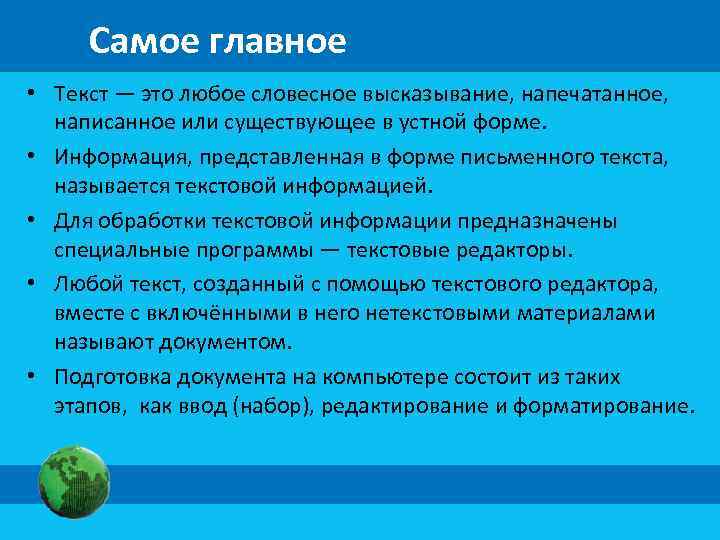 Самое главное

• Текст — это любое словесное высказывание, напечатанное, написанное или существующее в устной форме.

• Информация, представленная в форме письменного текста, называется текстовой информацией.

• Для обработки текстовой информации предназначены специальные программы — текстовые редакторы.

• Любой текст, созданный с помощью текстового редактора, вместе с включёнными в него нетекстовыми материалами называют документом.

• Подготовка документа на компьютере состоит из таких этапов, как ввод (набор), редактирование и форматирование.